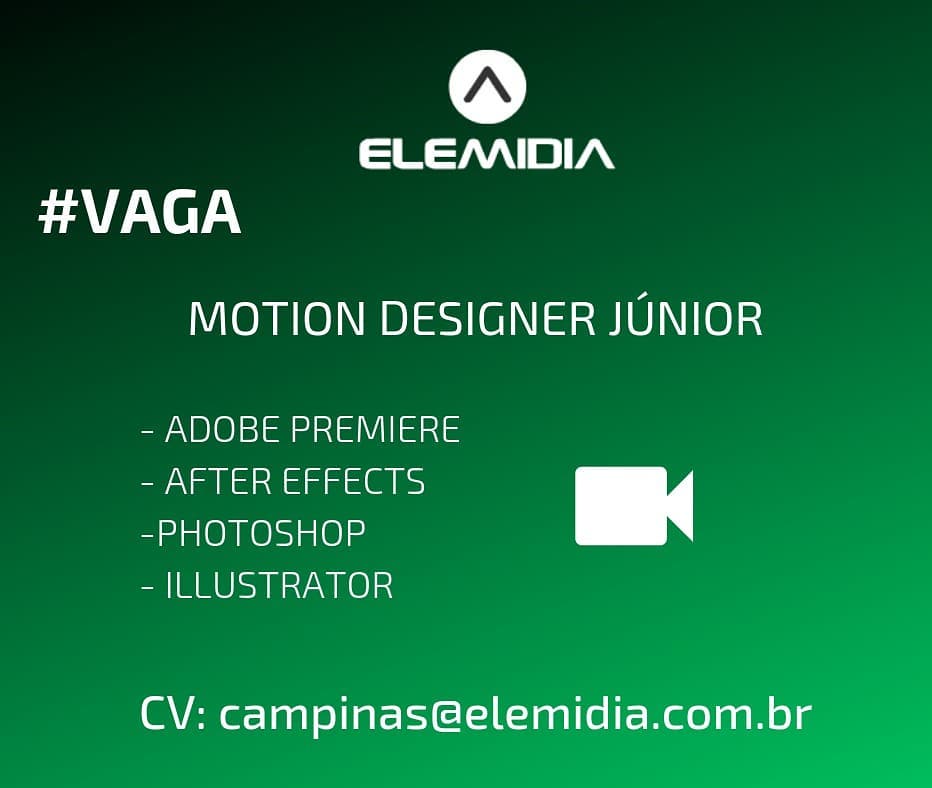 ELEMIDIA

#VAGA

MOTION DESIGNER JÚNIOR

- ADOBE PREMIERE
- AFTER EFFECTS
-PHOTOSHOP
- ILLUSTRATOR

CV: campinas@elemidia.com.br